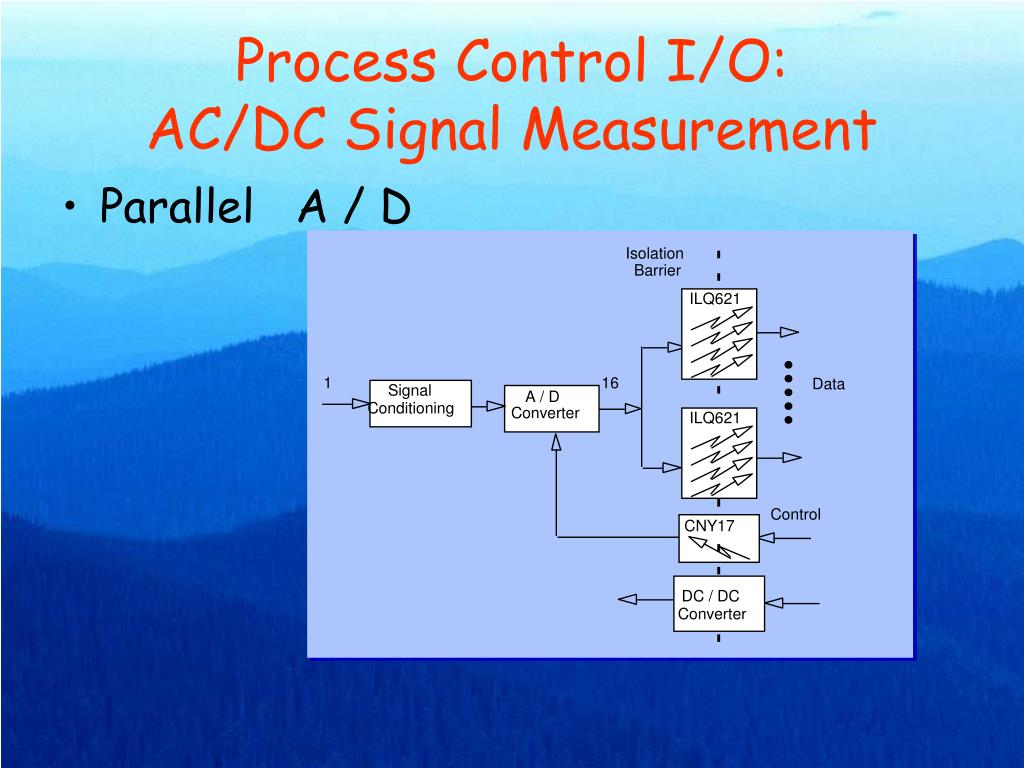 Process Control I/O:
AC/DC Signal Measurement

• Parallel A / D

Isolation Barrier
ILQ621
1
Signal Conditioning
A / D Converter
16
Data
ILQ621
Control
CNY17
DC / DC Converter